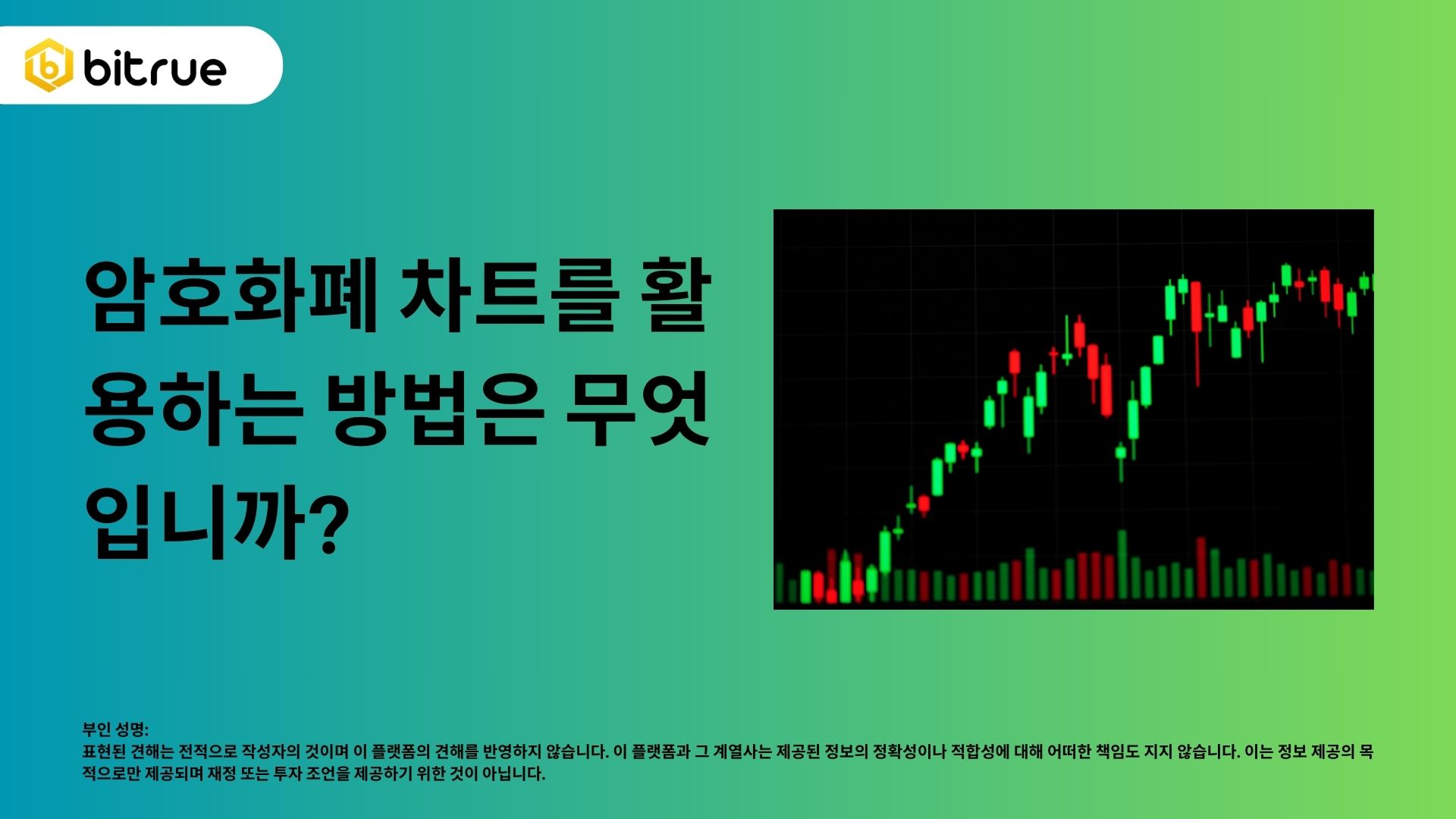 bitrue

암호화폐 차트를 활용하는 방법은 무엇입니까?

부인 성명:
표현된 견해는 전적으로 작성자의 것이며 이 플랫폼의 견해를 반영하지 않습니다. 이 플랫폼과 그 계열사는 제공된 정보의 정확성이나 적합성에 대해 어떠한 책임도 지지 않습니다. 이는 정보 제공의 목적으로만 제공되며 재정 또는 투자 조언을 제공하기 위한 것이 아닙니다.